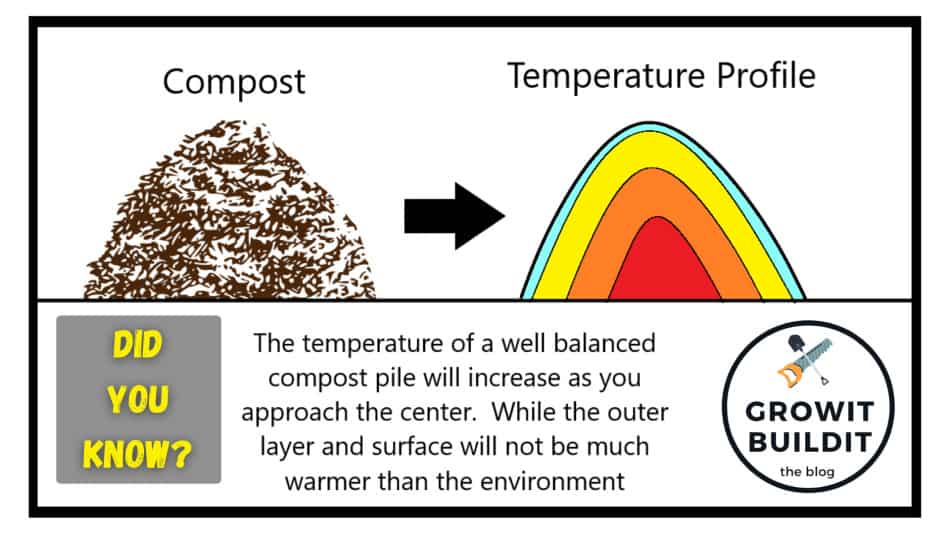 Compost

Temperature Profile

DID YOU KNOW?

The temperature of a well balanced compost pile will increase as you approach the center. While the outer layer and surface will not be much warmer than the environment

GROWIT BUILDIT
the blog